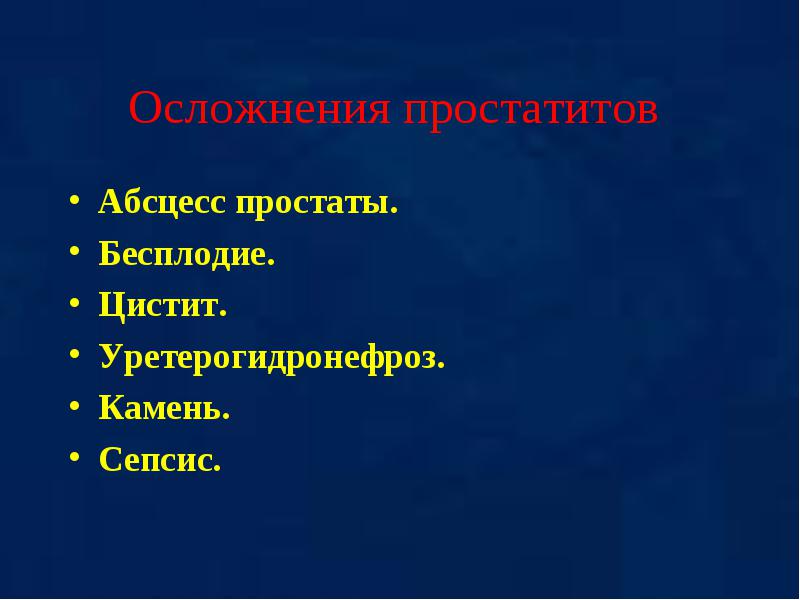 Осложнения простатитов

• Абсцесс простаты.
• Бесплодие.
• Цистит.
• Уретерогидронефроз.
• Камень.
• Сепсис.